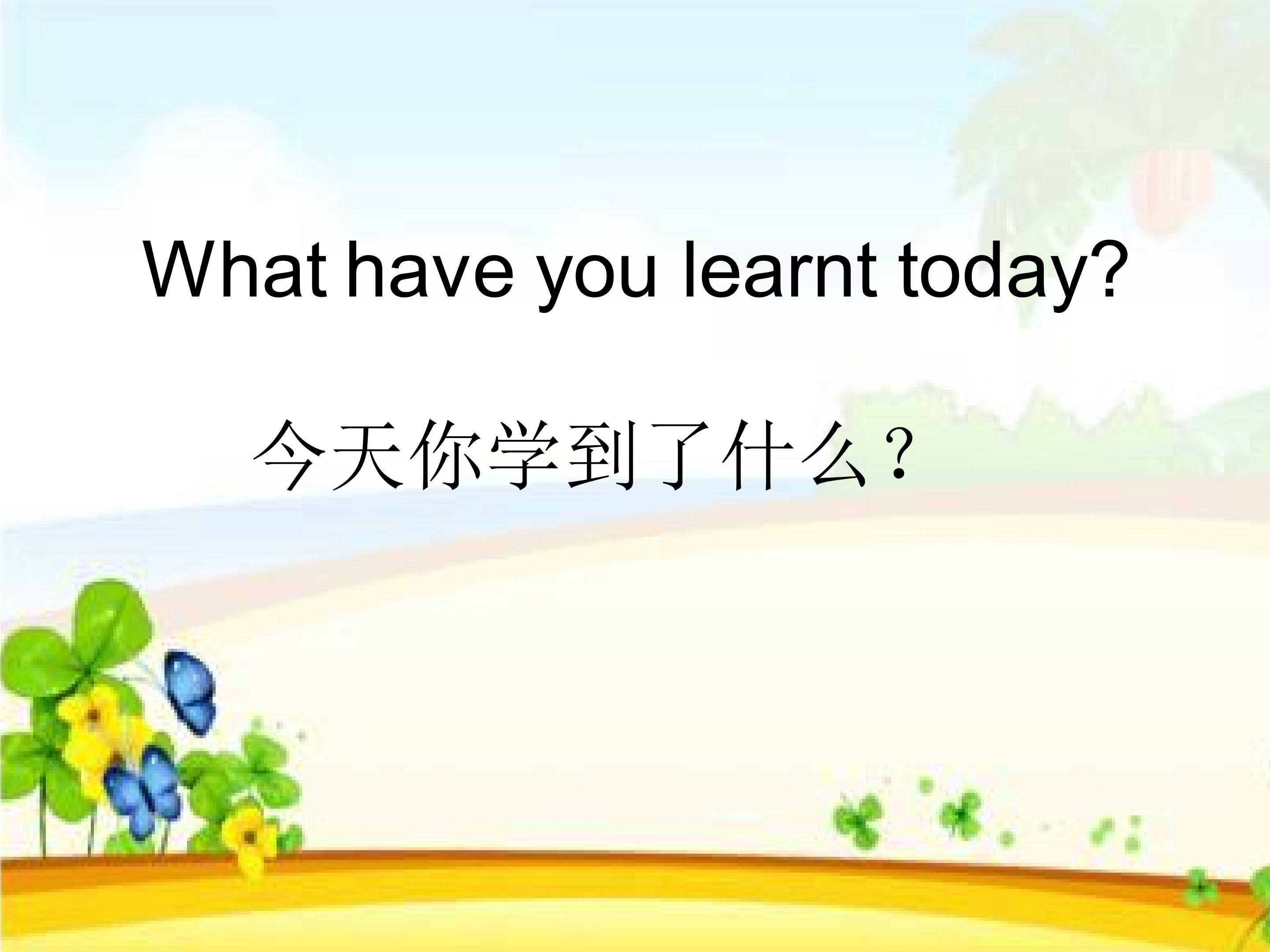 What have you learnt today?

今天你学到了什么？